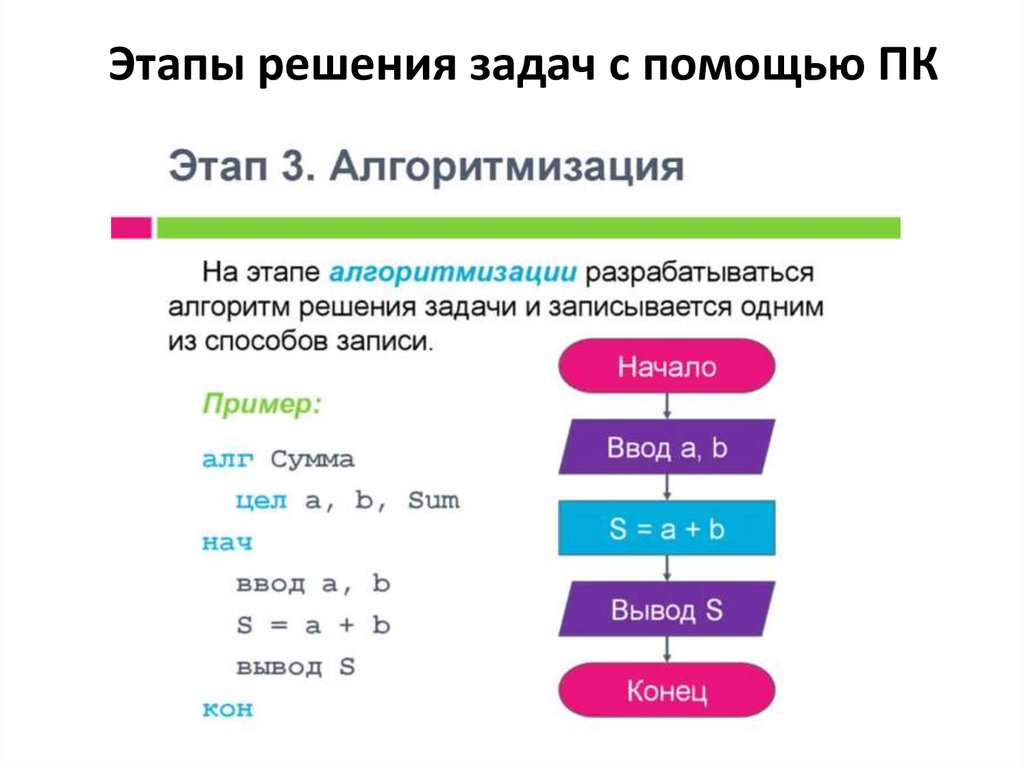 Этапы решения задач с помощью ПК

Этап 3. Алгоритмизация

На этапе алгоритмизации разрабатываться алгоритм решения задачи и записывается одним из способов записи.

Пример:

алг Сумма
  цел a, b, Sum
нач
  ввод a, b
  S = a + b
  вывод S
кон

Начало

Ввод a, b

S = a + b

Вывод S

Конец